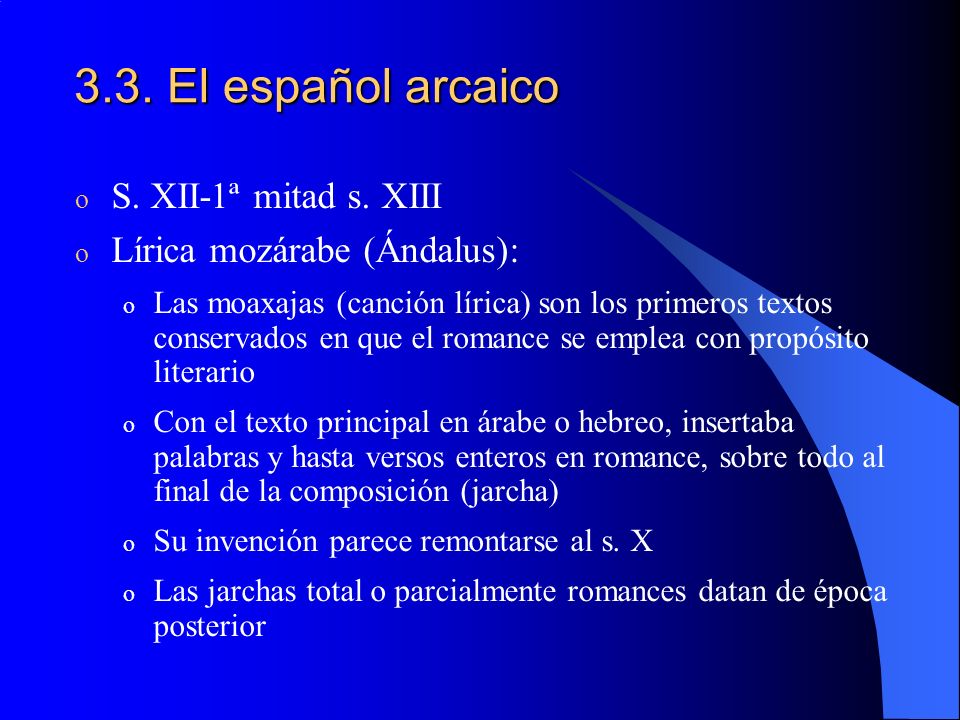 3.3. El español arcaico

o S. XII-1ª mitad s. XIII

o Lírica mozárabe (Ándalus):

o Las moaxajas (canción lírica) son los primeros textos conservados en que el romance se emplea con propósito literario

o Con el texto principal en árabe o hebreo, insertaba palabras y hasta versos enteros en romance, sobre todo al final de la composición (jarcha)

o Su invención parece remontarse al s. X

o Las jarchas total o parcialmente romances datan de época posterior